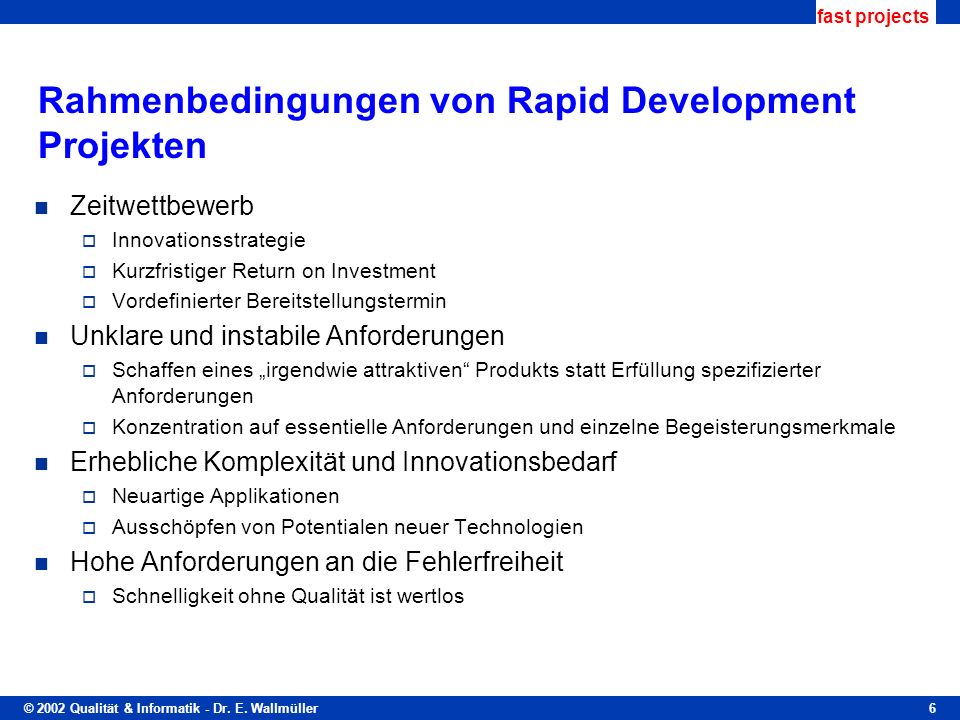 fast projects

Rahmenbedingungen von Rapid Development Projekten

Zeitwettbewerb
Innovationsstrategie
Kurzfristiger Return on Investment
Vordefinierter Bereitstellungstermin

Unklare und instabile Anforderungen
Schaffen eines „irgendwie attraktiven“ Produkts statt Erfüllung spezifizierter Anforderungen
Konzentration auf essentielle Anforderungen und einzelne Begeisterungsmerkmale

Erhebliche Komplexität und Innovationsbedarf
Neuartige Applikationen
Ausschöpfen von Potentialen neuer Technologien

Hohe Anforderungen an die Fehlerfreiheit
Schnelligkeit ohne Qualität ist wertlos

© 2002 Qualität & Informatik - Dr. E. Wallmüller
6